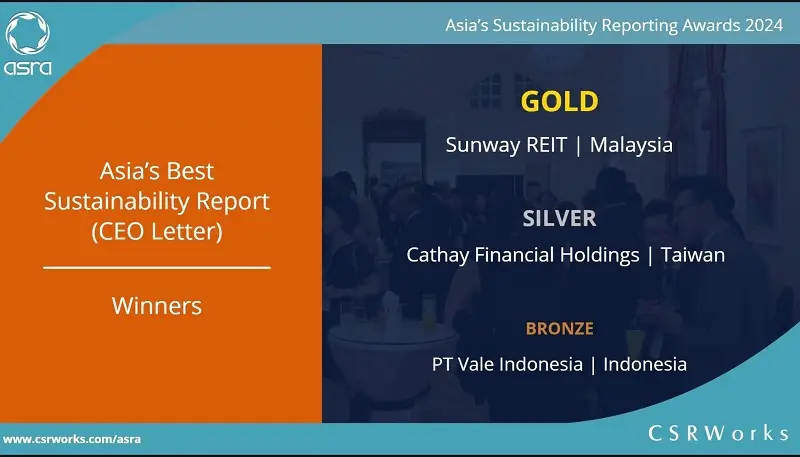 asra

Asia's Sustainability Reporting Awards 2024

Asia's Best Sustainability Report (CEO Letter)

Winners

GOLD

Sunway REIT | Malaysia

SILVER

Cathay Financial Holdings | Taiwan

BRONZE

PT Vale Indonesia | Indonesia

www.csrworks.com/asra

CSRWorks